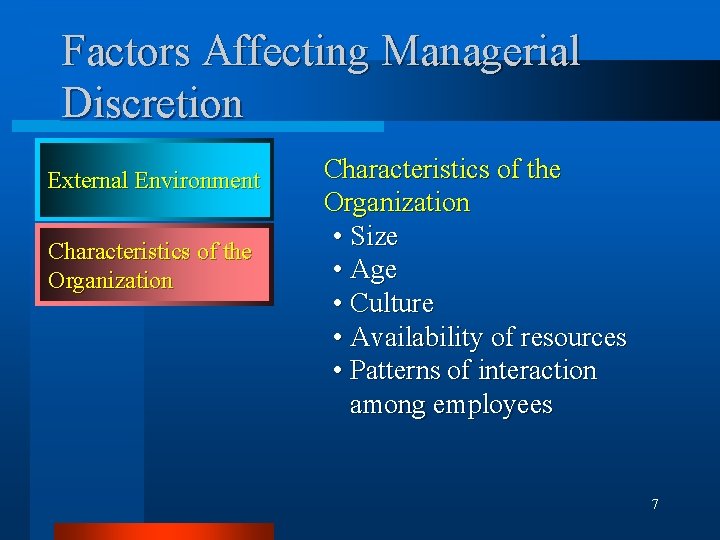 Factors Affecting Managerial Discretion

External Environment

Characteristics of the Organization

Characteristics of the Organization
• Size
• Age
• Culture
• Availability of resources
• Patterns of interaction among employees

7